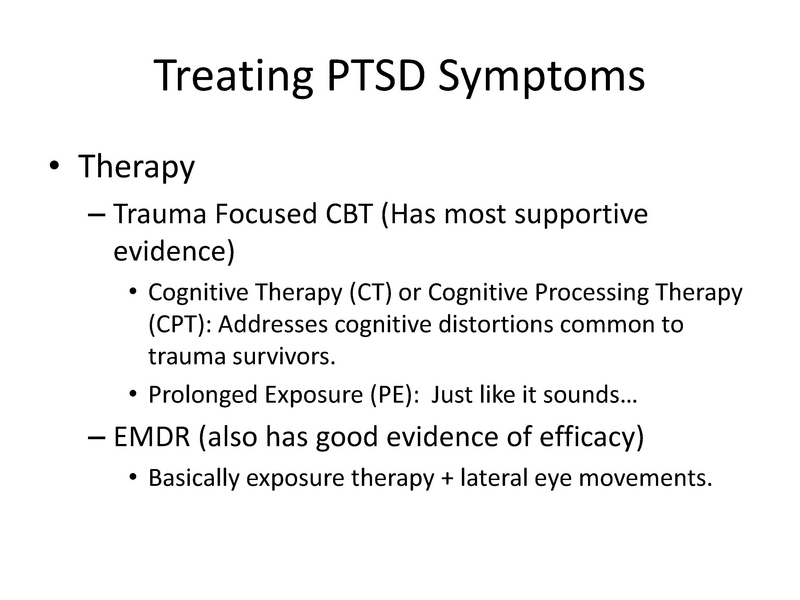 Treating PTSD Symptoms

• Therapy
– Trauma Focused CBT (Has most supportive evidence)
• Cognitive Therapy (CT) or Cognitive Processing Therapy (CPT): Addresses cognitive distortions common to trauma survivors.
• Prolonged Exposure (PE): Just like it sounds…
– EMDR (also has good evidence of efficacy)
• Basically exposure therapy + lateral eye movements.